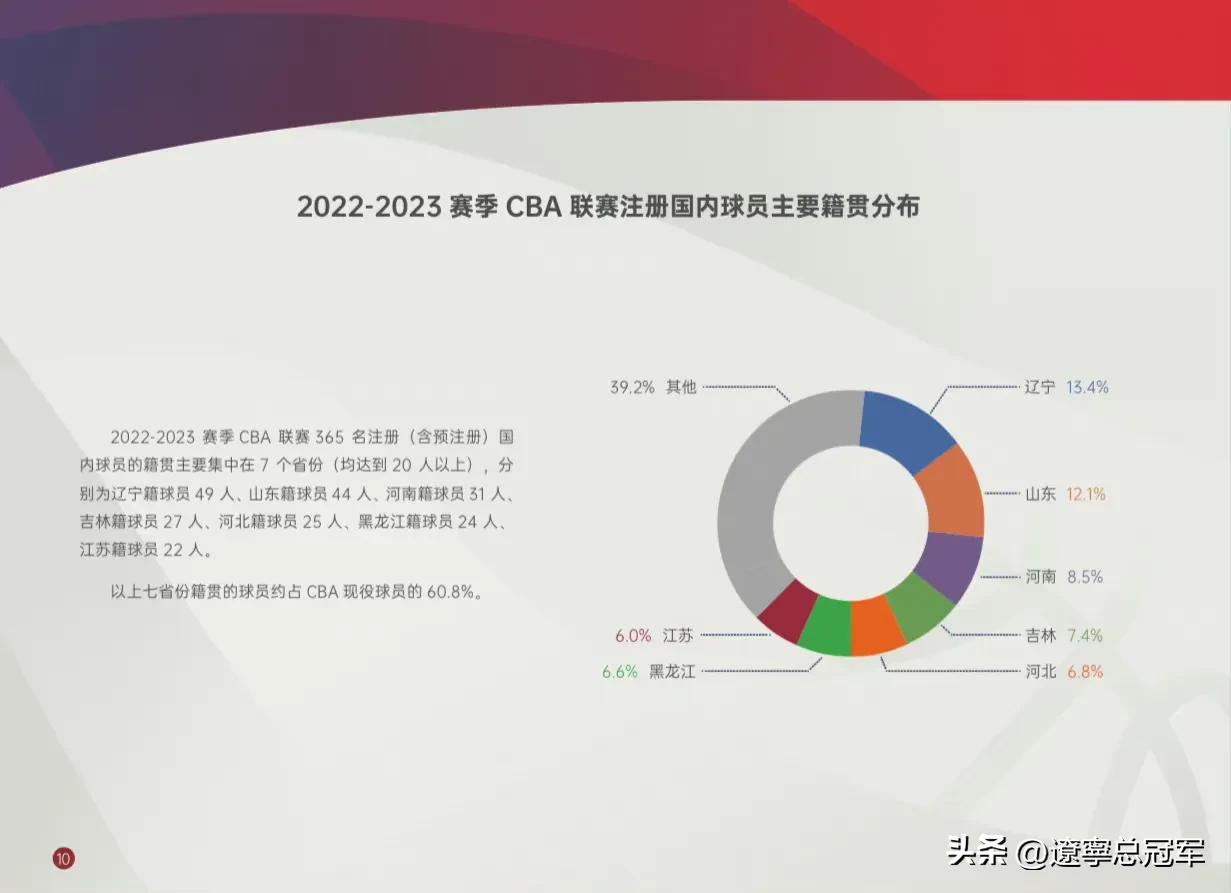 2022-2023 赛季 CBA 联赛注册国内球员主要籍贯分布

2022-2023 赛季 CBA 联赛 365 名注册（含预注册）国内球员的籍贯主要集中在 7 个省份（均达到 20 人以上），分别为辽宁籍球员 49 人、山东籍球员 44 人、河南籍球员 31 人、吉林籍球员 27 人、河北籍球员 25 人、黑龙江籍球员 24 人、江苏籍球员 22 人。

以上七省份籍贯的球员约占 CBA 现役球员的 60.8%。

39.2% 其他
辽宁 13.4%
山东 12.1%
河南 8.5%
吉林 7.4%
河北 6.8%
6.0% 江苏
6.6% 黑龙江

10

头条 @遼寧总冠军